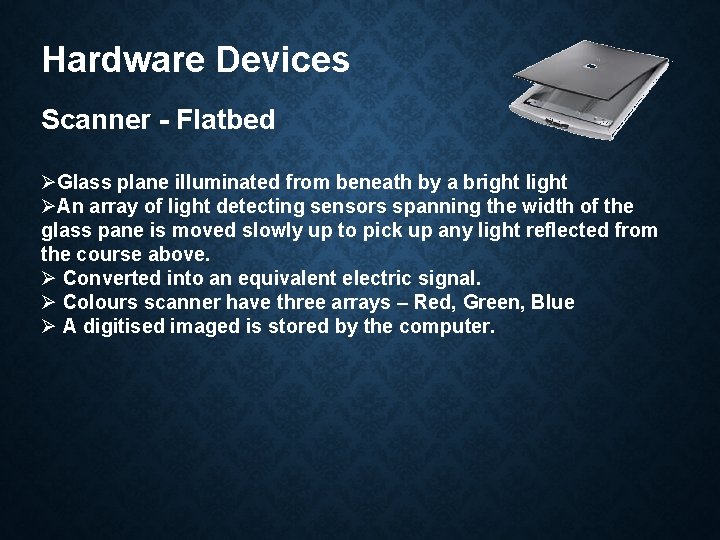 Hardware Devices

Scanner - Flatbed

➢Glass plane illuminated from beneath by a bright light
➢An array of light detecting sensors spanning the width of the glass pane is moved slowly up to pick up any light reflected from the course above.
➢ Converted into an equivalent electric signal.
➢ Colours scanner have three arrays – Red, Green, Blue
➢ A digitised imaged is stored by the computer.